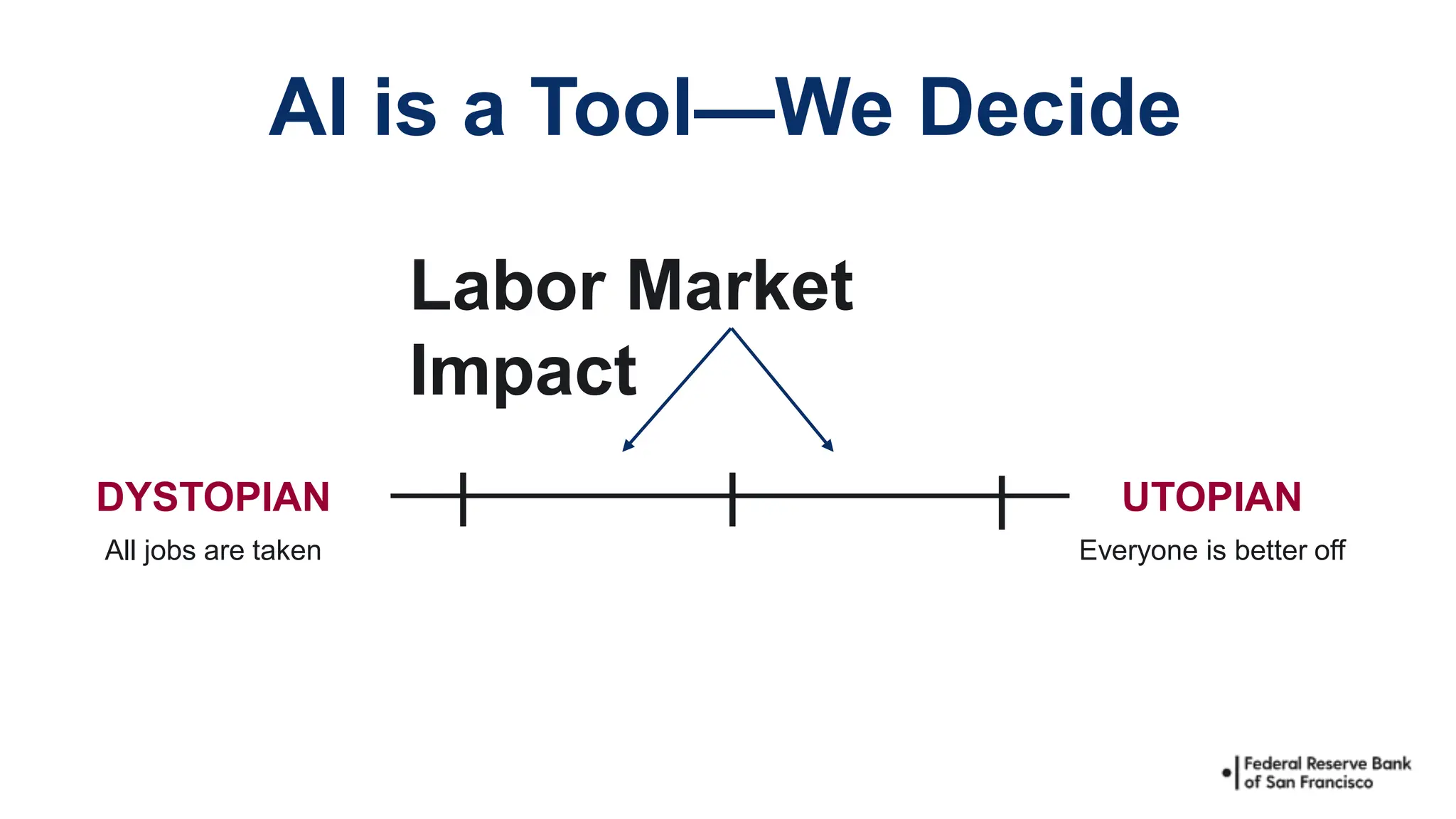 AI is a Tool—We Decide

Labor Market Impact

DYSTOPIAN
All jobs are taken

UTOPIAN
Everyone is better off

Federal Reserve Bank of San Francisco